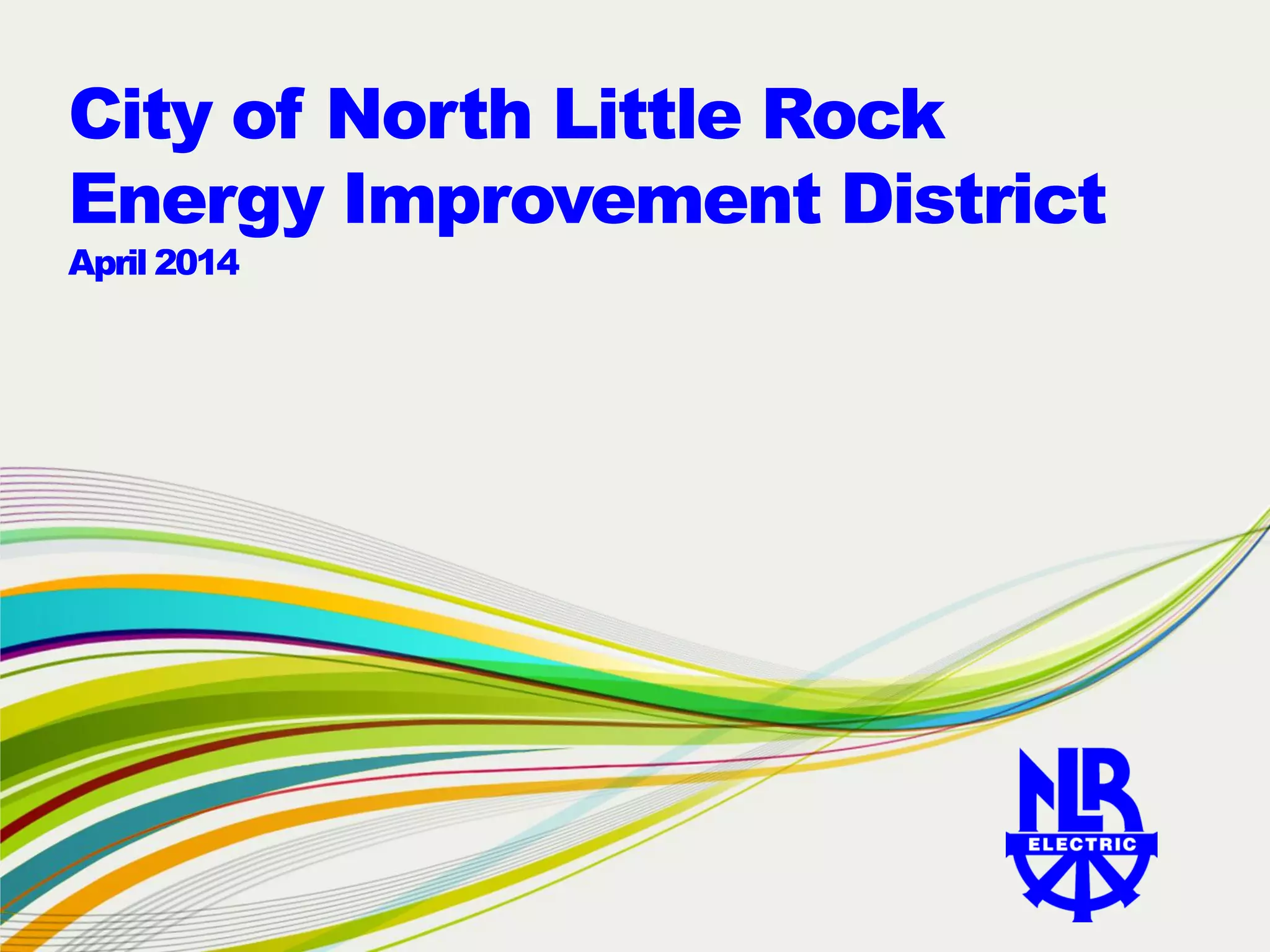 City of North Little Rock
Energy Improvement District
April 2014

NLR
ELECTRIC